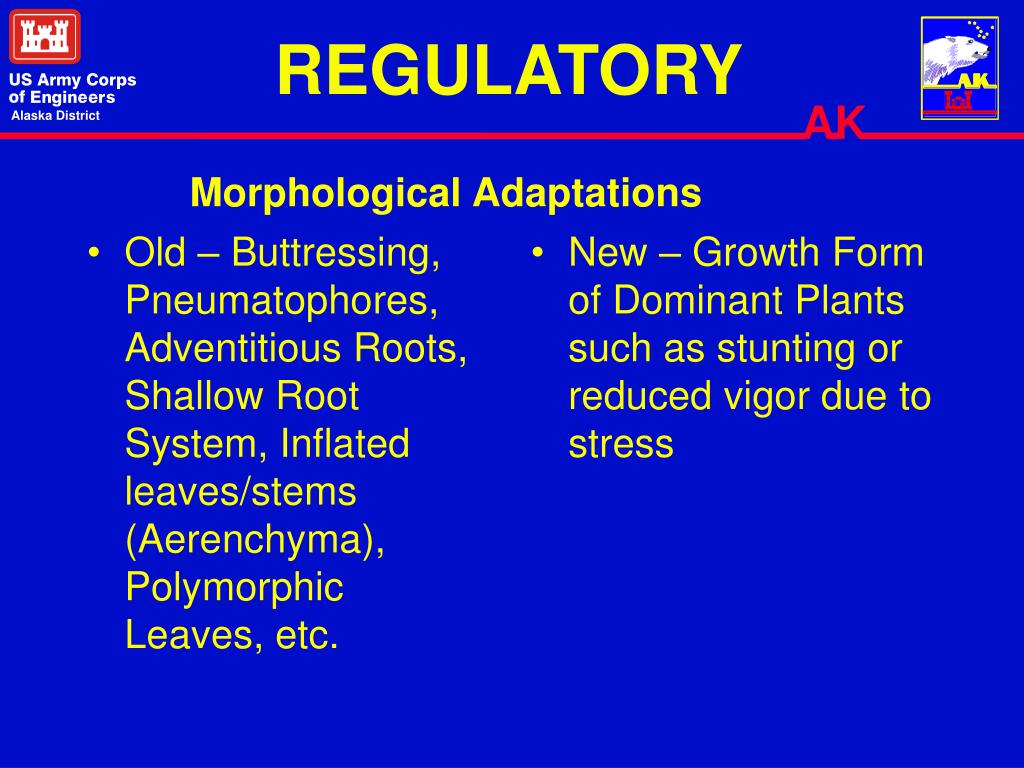 US Army Corps of Engineers
Alaska District

REGULATORY

AK

AK

Morphological Adaptations

• Old – Buttressing, Pneumatophores, Adventitious Roots, Shallow Root System, Inflated leaves/stems (Aerenchyma), Polymorphic Leaves, etc.

• New – Growth Form of Dominant Plants such as stunting or reduced vigor due to stress